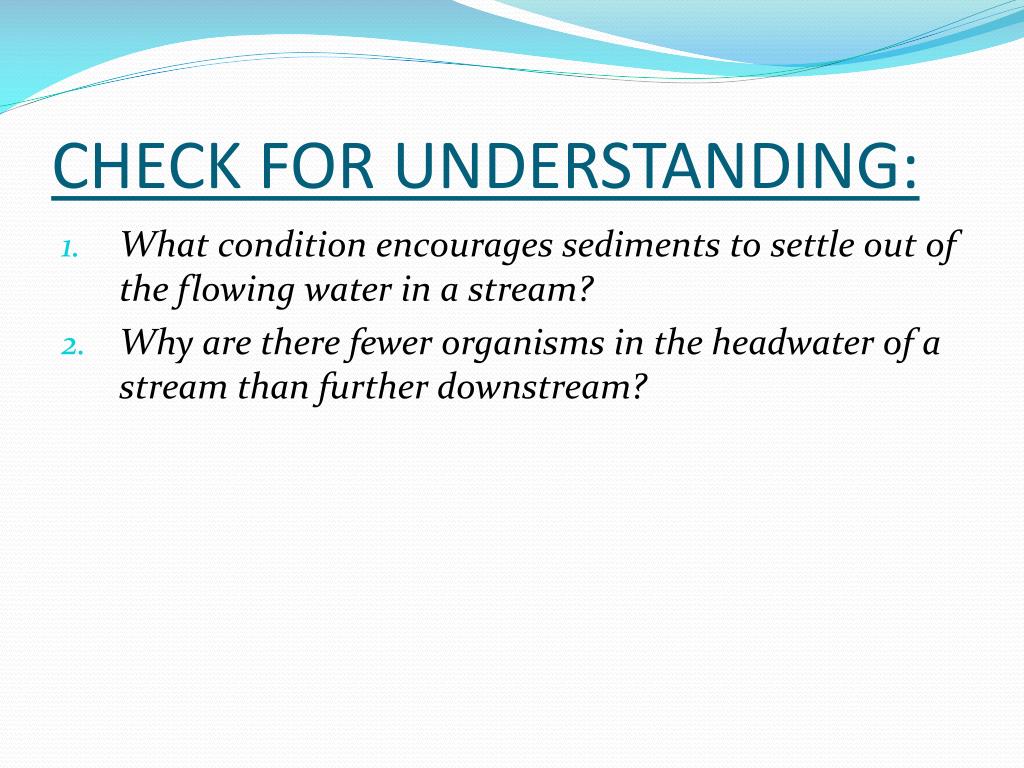 CHECK FOR UNDERSTANDING:

1. What condition encourages sediments to settle out of the flowing water in a stream?
2. Why are there fewer organisms in the headwater of a stream than further downstream?